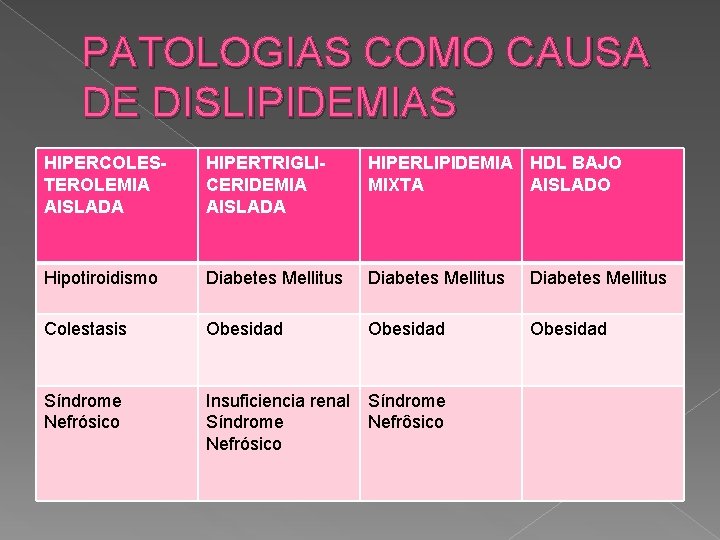 PATOLOGIAS COMO CAUSA DE DISLIPIDEMIAS

| HIPERCOLESTEROLEMIA AISLADA | HIPERTRIGLICERIDEMIA AISLADA | HIPERLIPIDEMIA MIXTA | HDL BAJO AISLADO |
|---|---|---|---|
| Hipotiroidismo | Diabetes Mellitus | Diabetes Mellitus | Diabetes Mellitus |
| Colestasis | Obesidad | Obesidad | Obesidad |
| Síndrome Nefrósico | Insuficiencia renal Síndrome Nefrósico | Síndrome Nefrôsico | |